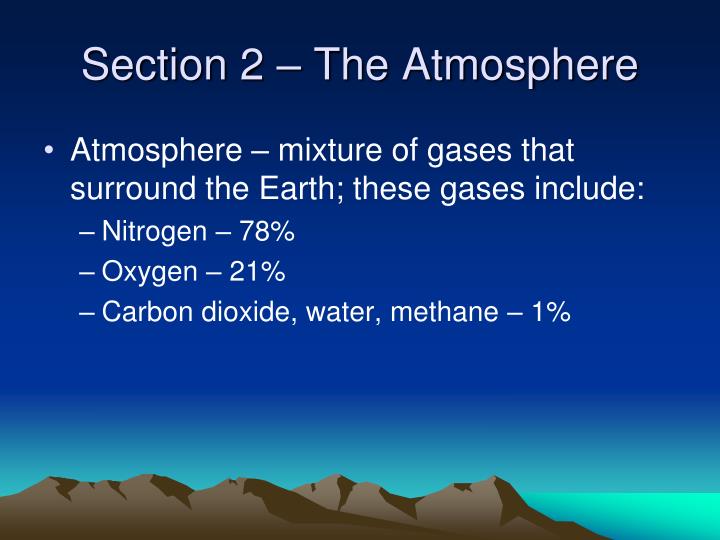 Section 2 – The Atmosphere

• Atmosphere – mixture of gases that surround the Earth; these gases include:
– Nitrogen – 78%
– Oxygen – 21%
– Carbon dioxide, water, methane – 1%